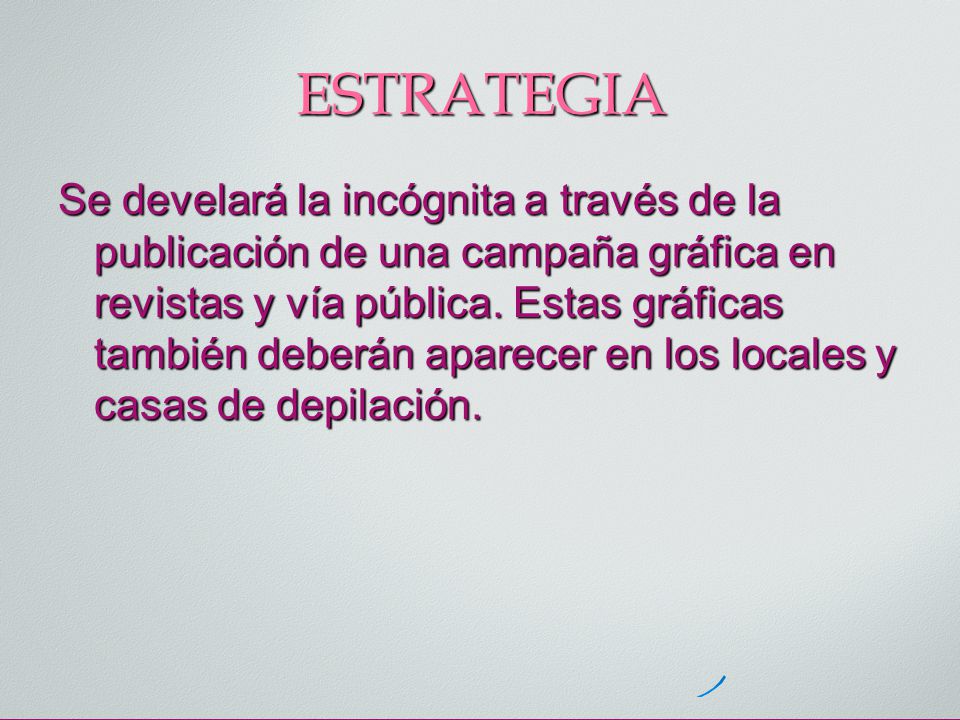 ESTRATEGIA

Se develará la incógnita a través de la publicación de una campaña gráfica en revistas y vía pública. Estas gráficas también deberán aparecer en los locales y casas de depilación.